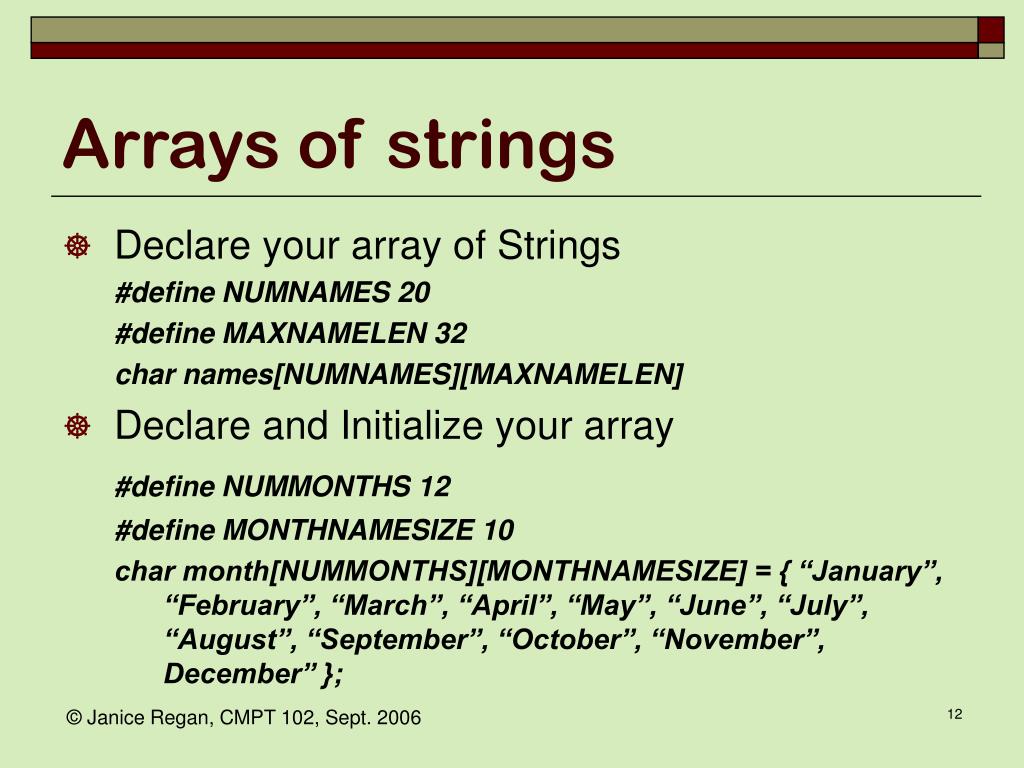 Arrays of strings

Declare your array of Strings

#define NUMNAMES 20

#define MAXNAMELEN 32

char names[NUMNAMES][MAXNAMELEN]

Declare and Initialize your array

#define NUMMONTHS 12

#define MONTHNAMESIZE 10

char month[NUMMONTHS][MONTHNAMESIZE] = { “January”, “February”, “March”, “April”, “May”, “June”, “July”, “August”, “September”, “October”, “November”, December” };

© Janice Regan, CMPT 102, Sept. 2006

12